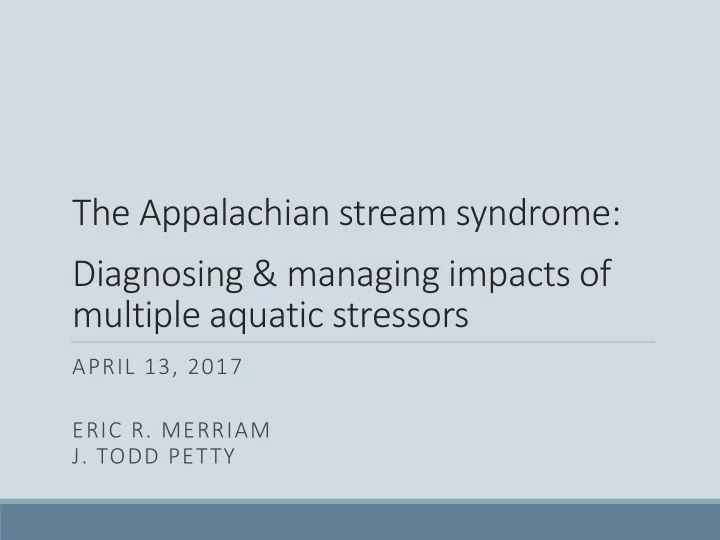 The Appalachian stream syndrome:

Diagnosing & managing impacts of multiple aquatic stressors

APRIL 13, 2017

ERIC R. MERRIAM
J. TODD PETTY